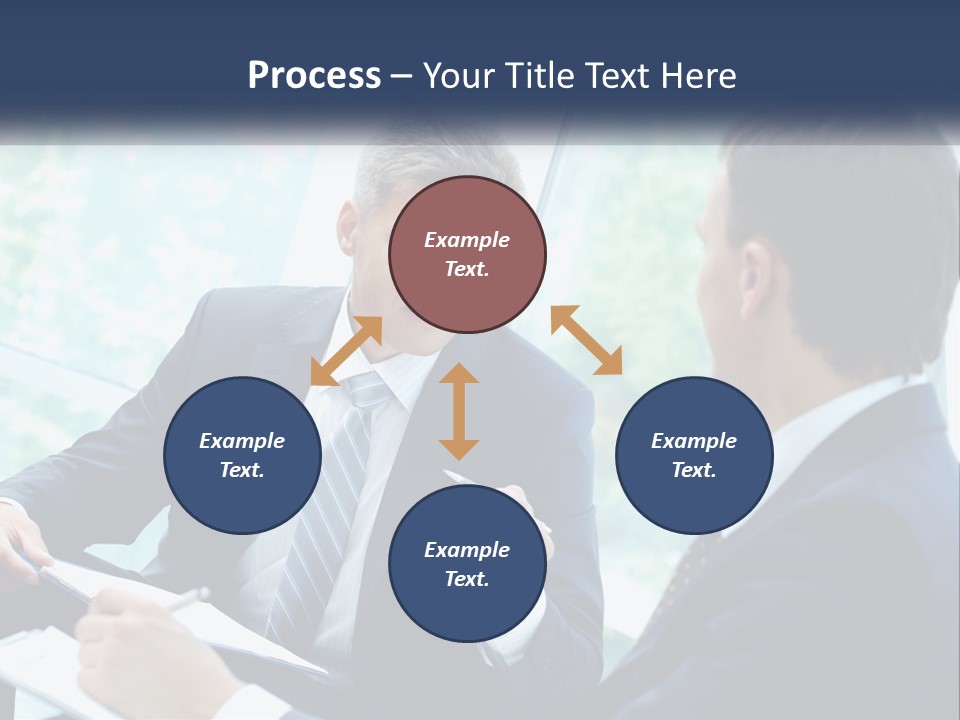 Process – Your Title Text Here

Example Text.

Example Text.

Example Text.

Example Text.